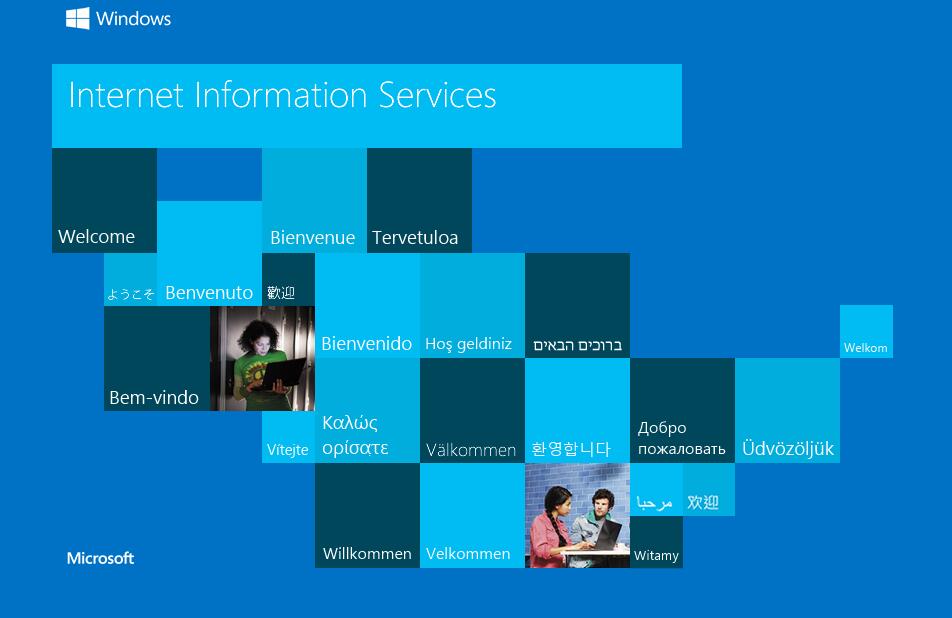 Windows

Internet Information Services

Welcome

Bienvenue

Tervetuloa

ようこそ

Benvenuto

歡迎

Bienvenido

Hoş geldiniz

ברוכים הבאים

Welkom

Bem-vindo

Vítejte

Καλώς ορίσατε

Välkommen

환영합니다

Добро пожаловать

Üdvözöljük

مرحبا

欢迎

Willkommen

Velkommen

Witamy

Microsoft